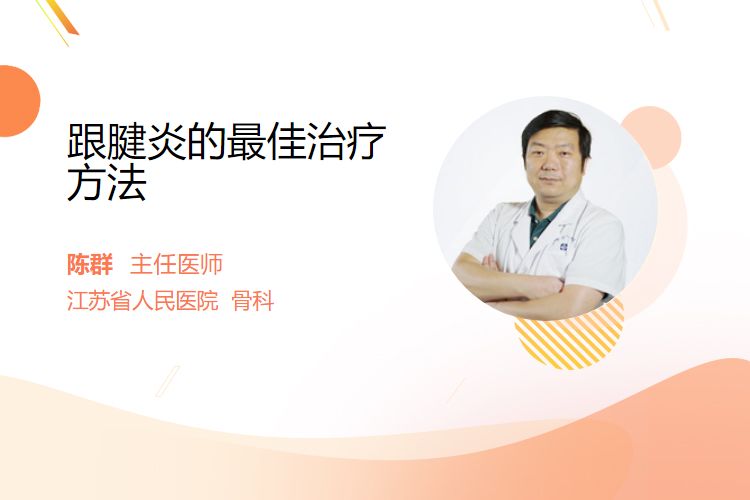 跟腱炎的最佳治疗方法

陈群 主任医师
江苏省人民医院 骨科